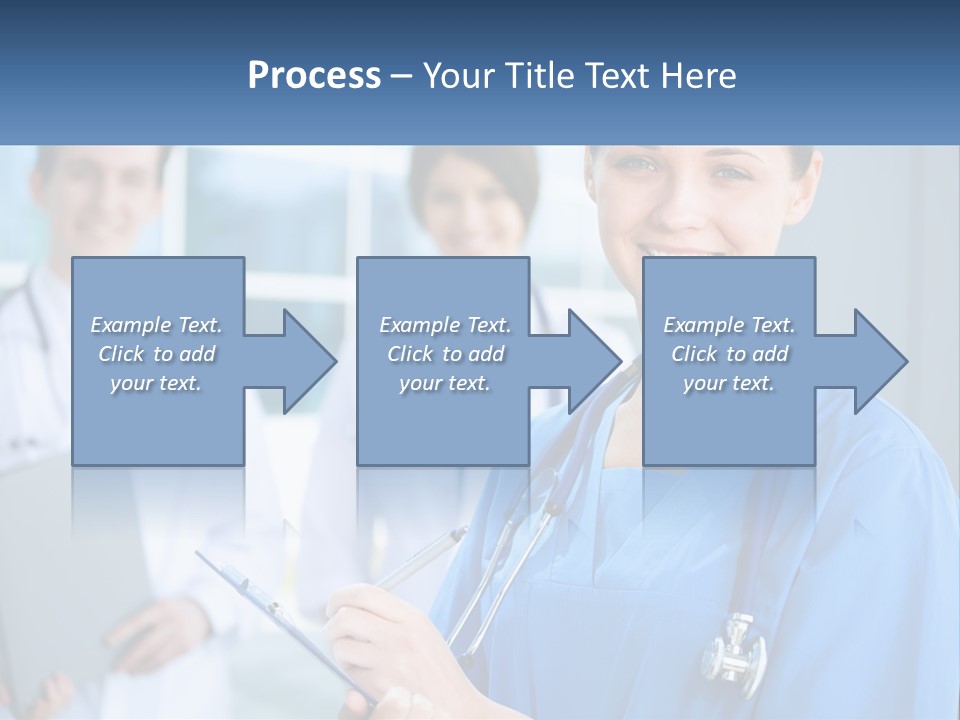 Process – Your Title Text Here

Example Text. Click to add your text.

Example Text. Click to add your text.

Example Text. Click to add your text.